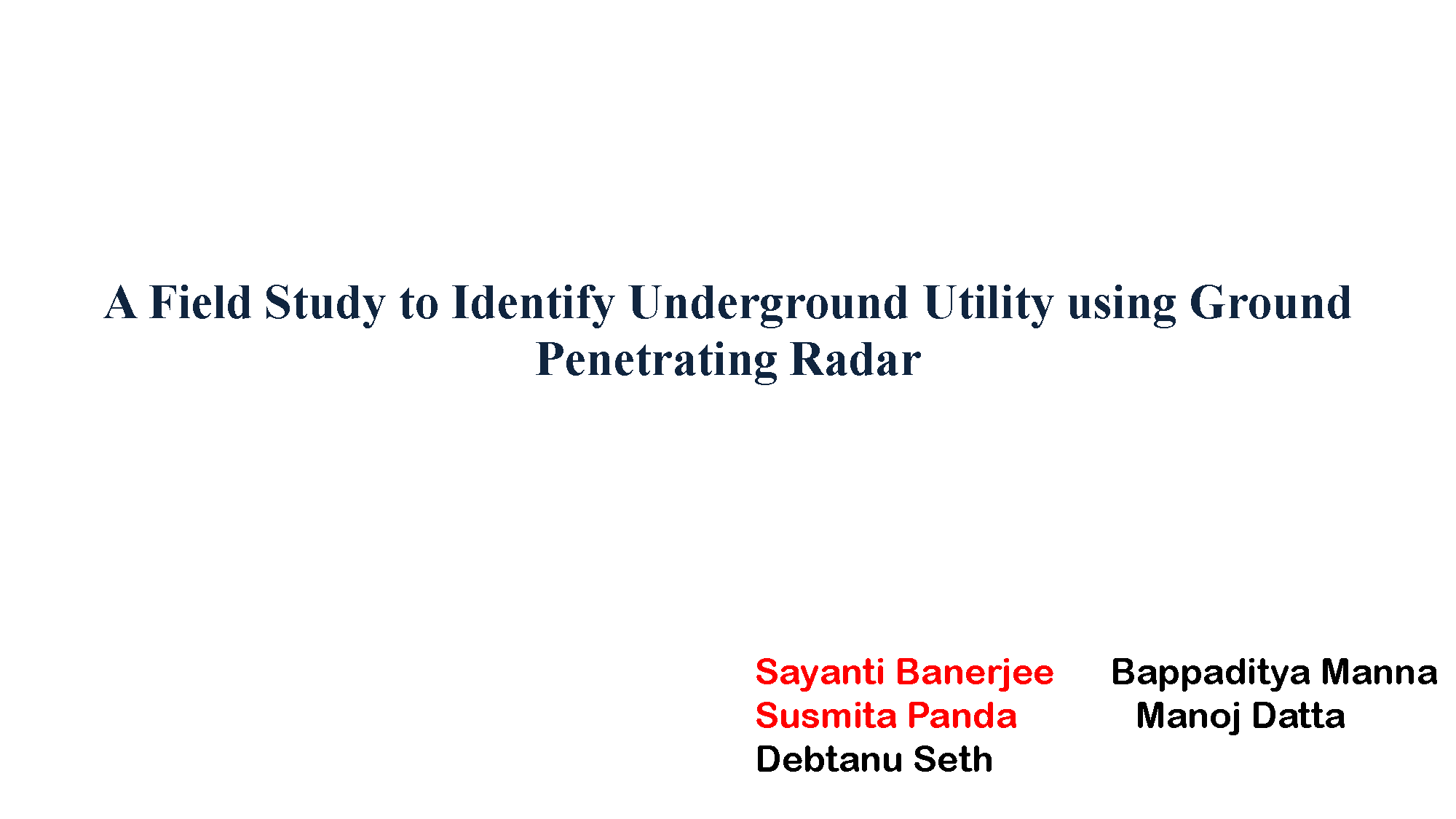 A Field Study to Identify Underground Utility using Ground Penetrating Radar

Sayanti Banerjee
Susmita Panda
Debtanu Seth

Bappaditya Manna
Manoj Datta